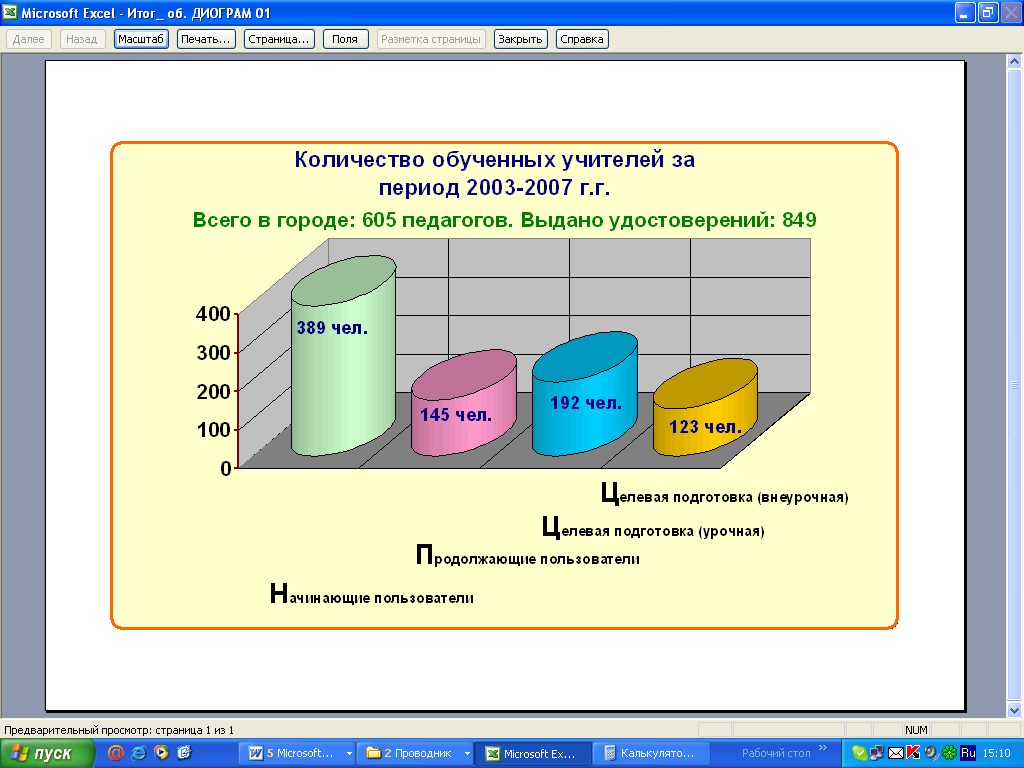 Microsoft Excel - Итог_ об. ДИОГРАМ 01

Далее Назад Масштаб Печать... Страница... Поля Разметка страницы Закрыть Справка

Количество обученных учителей за период 2003-2007 г.г.

Всего в городе: 605 педагогов. Выдано удостоверений: 849

400
300
200
100
0

389 чел.
145 чел.
192 чел.
123 чел.

Целевая подготовка (внеурочная)
Целевая подготовка (урочная)
Продолжающие пользователи
Начинающие пользователи

Предварительный просмотр: страница 1 из 1

NUM

пуск 5 Microsoft... 2 Проводник Microsoft Ex... Калькулято... Рабочий стол Ru 15:10